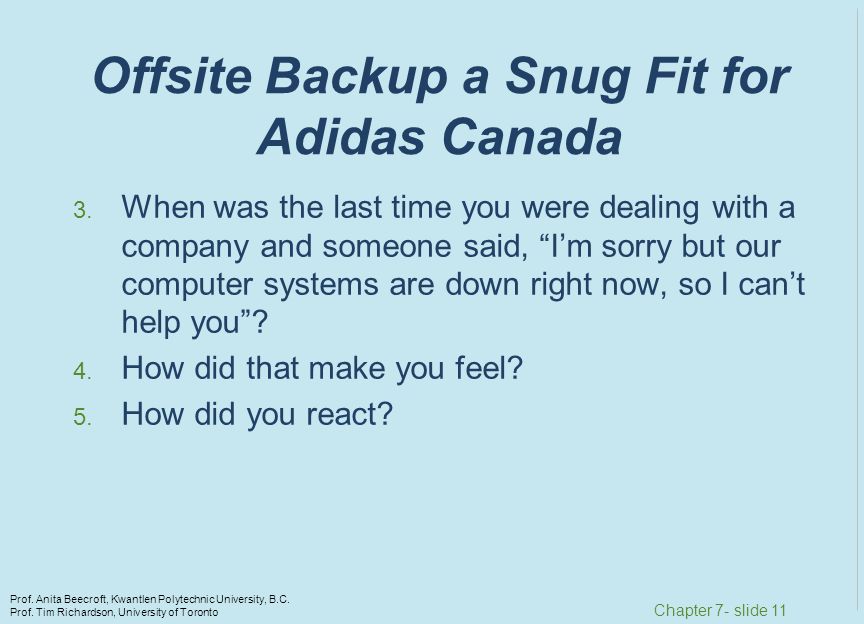 Offsite Backup a Snug Fit for Adidas Canada

3. When was the last time you were dealing with a company and someone said, “I’m sorry but our computer systems are down right now, so I can’t help you”?
4. How did that make you feel?
5. How did you react?

Prof. Anita Beecroft, Kwantlen Polytechnic University, B.C.
Prof. Tim Richardson, University of Toronto

Chapter 7- slide 11